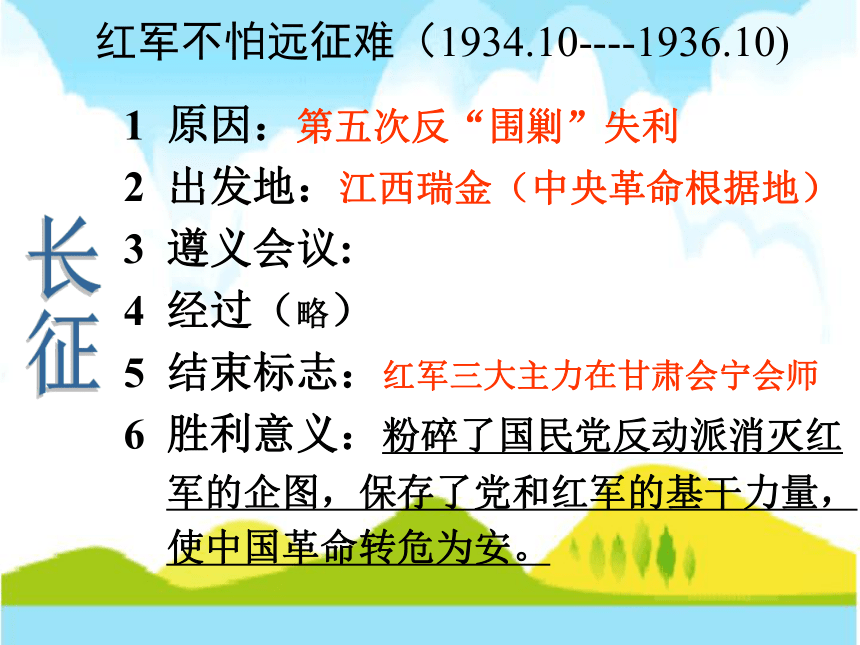 红军不怕远征难（1934.10----1936.10)

长征

1 原因：第五次反“围剿”失利

2 出发地：江西瑞金（中央革命根据地）

3 遵义会议:

4 经过（略）

5 结束标志：红军三大主力在甘肃会宁会师

6 胜利意义：粉碎了国民党反动派消灭红军的企图，保存了党和红军的基干力量，使中国革命转危为安。